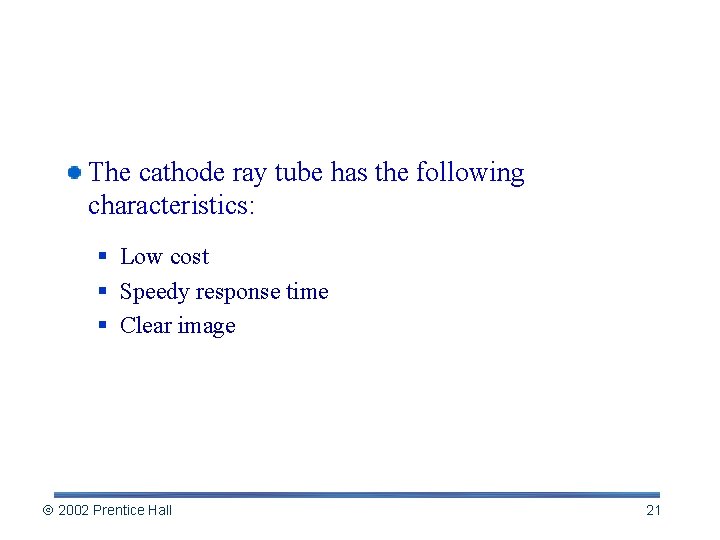 The cathode ray tube has the following characteristics:

Low cost

Speedy response time

Clear image

© 2002 Prentice Hall

21